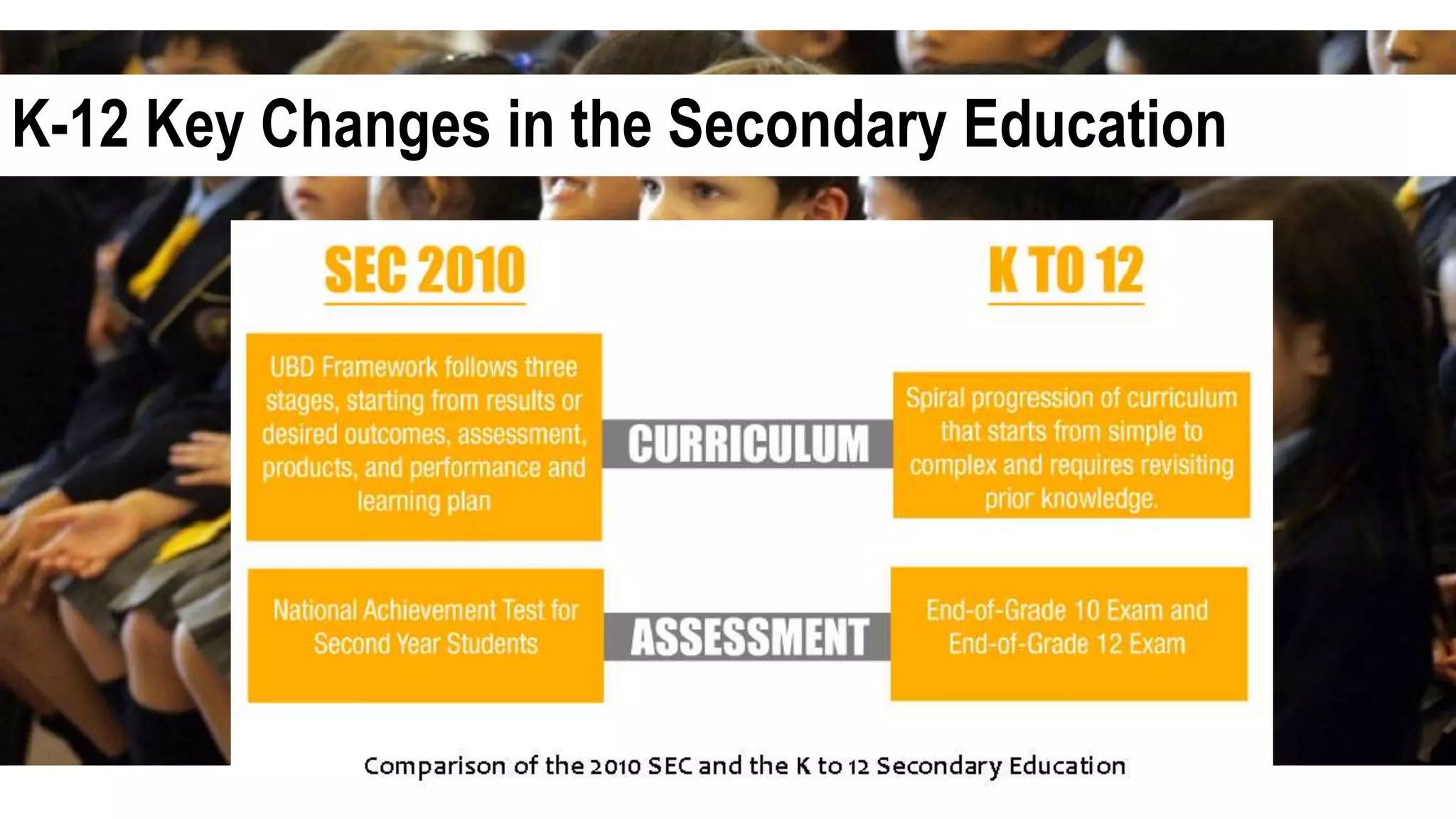 K-12 Key Changes in the Secondary Education

SEC 2010

K TO 12

UBD Framework follows three stages, starting from results or desired outcomes, assessment, products, and performance and learning plan

CURRICULUM

Spiral progression of curriculum that starts from simple to complex and requires revisiting prior knowledge.

National Achievement Test for Second Year Students

ASSESSMENT

End-of-Grade 10 Exam and End-of-Grade 12 Exam

Comparison of the 2010 SEC and the K to 12 Secondary Education